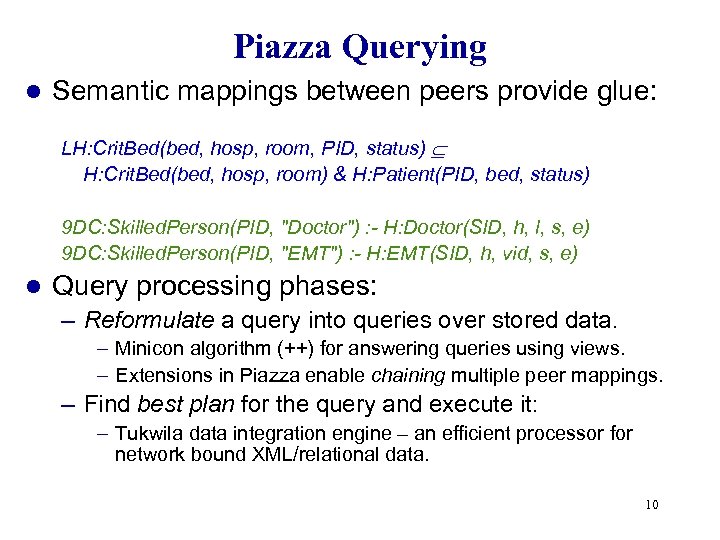 Piazza Querying

● Semantic mappings between peers provide glue:

LH:CritBed(bed, hosp, room, PID, status) $\subseteq$
H:CritBed(bed, hosp, room) & H:Patient(PID, bed, status)

9DC:SkilledPerson(PID, "Doctor") :- H:Doctor(SID, h, l, s, e)
9DC:SkilledPerson(PID, "EMT") :- H:EMT(SID, h, vid, s, e)

● Query processing phases:

– Reformulate a query into queries over stored data.

– Minicon algorithm (++) for answering queries using views.

– Extensions in Piazza enable chaining multiple peer mappings.

– Find best plan for the query and execute it:

– Tukwila data integration engine – an efficient processor for network bound XML/relational data.

10